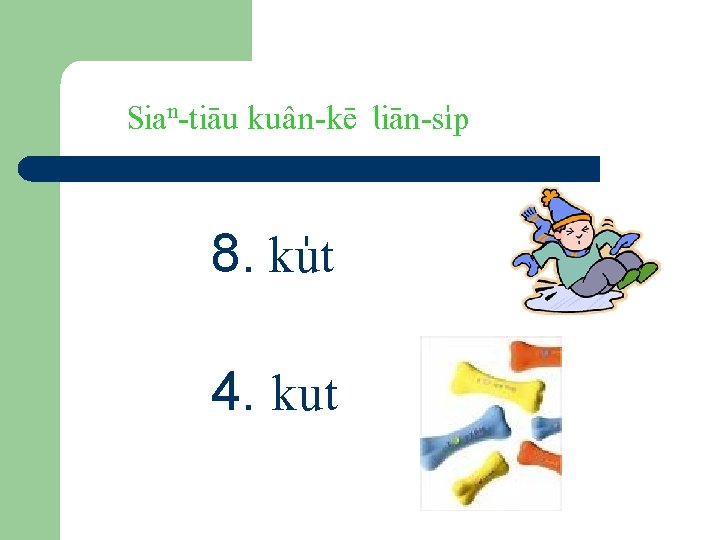 Siaⁿ-tiāu kuân-kē liān-si̍p

8. ku̍t

4. kut